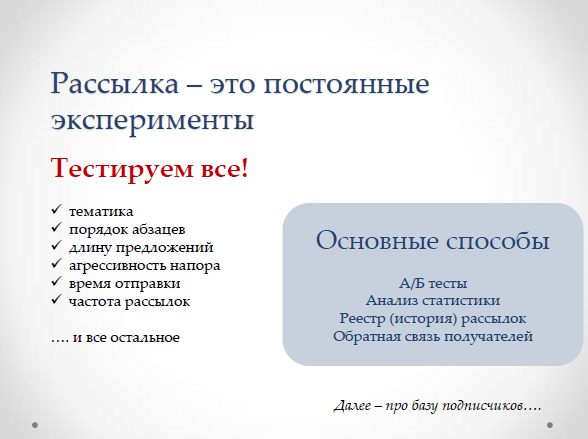 Рассылка – это постоянные эксперименты

Тестируем все!

✓ тематика
✓ порядок абзацев
✓ длину предложений
✓ агрессивность напора
✓ время отправки
✓ частота рассылок

…. и все остальное

Основные способы

А/Б тесты
Анализ статистики
Реестр (история) рассылок
Обратная связь получателей

Далее – про базу подписчиков….